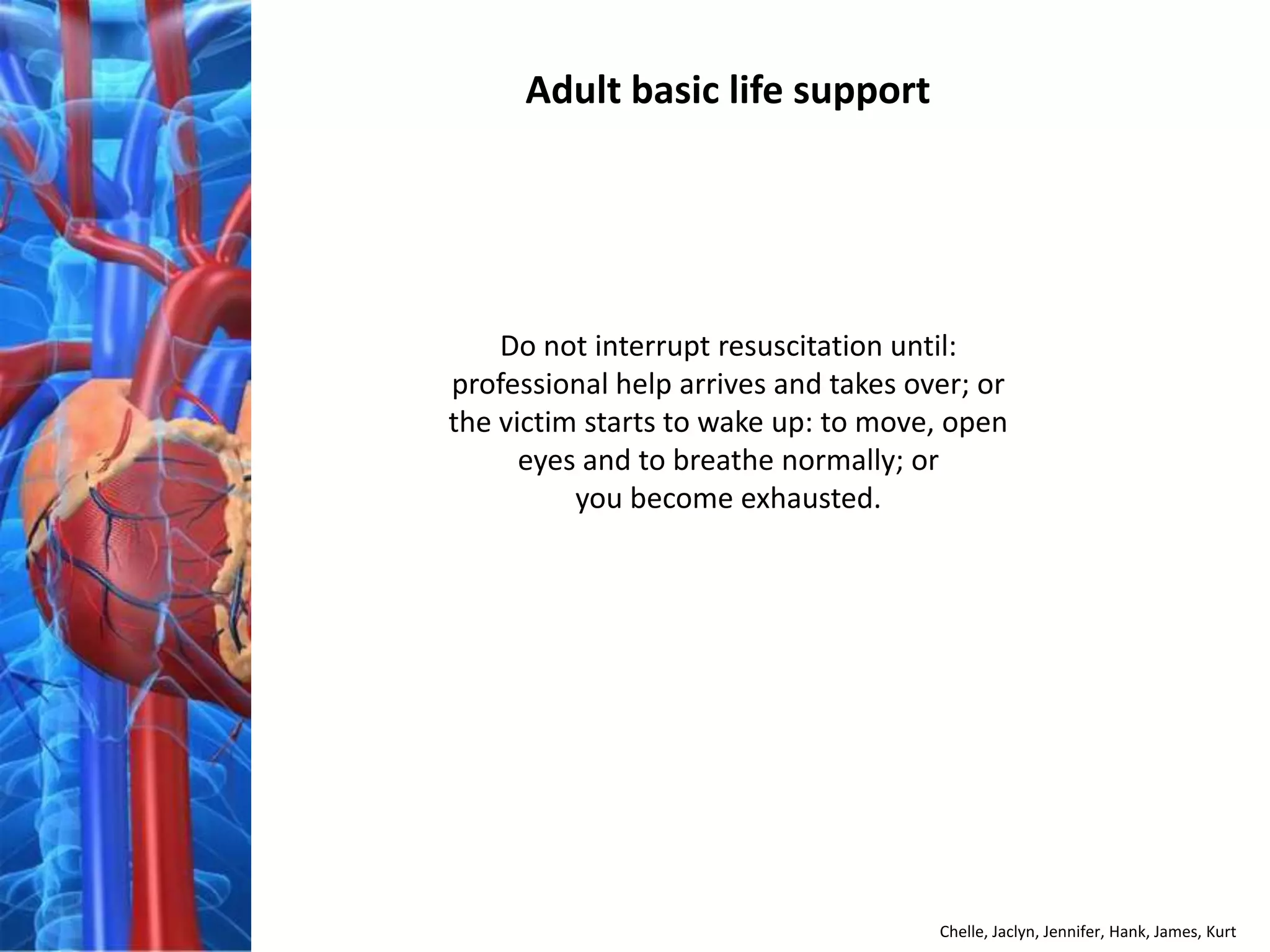 Adult basic life support

Do not interrupt resuscitation until:
professional help arrives and takes over; or
the victim starts to wake up: to move, open eyes and to breathe normally; or
you become exhausted.

Chelle, Jaclyn, Jennifer, Hank, James, Kurt